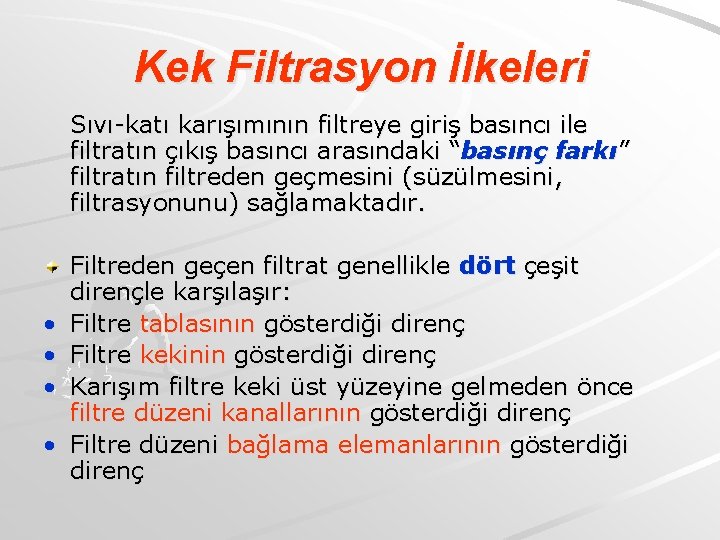 Kek Filtrasyon İlkeleri

Sıvı-katı karışımının filtreye giriş basıncı ile filtratın çıkış basıncı arasındaki “basınç farkı” filtratın filtreden geçmesini (süzülmesini, filtrasyonunu) sağlamaktadır.

Filtreden geçen filtrat genellikle dört çeşit dirençle karşılaşır:
• Filtre tablasının gösterdiği direnç
• Filtre kekinin gösterdiği direnç
• Karışım filtre keki üst yüzeyine gelmeden önce filtre düzeni kanallarının gösterdiği direnç
• Filtre düzeni bağlama elemanlarının gösterdiği direnç